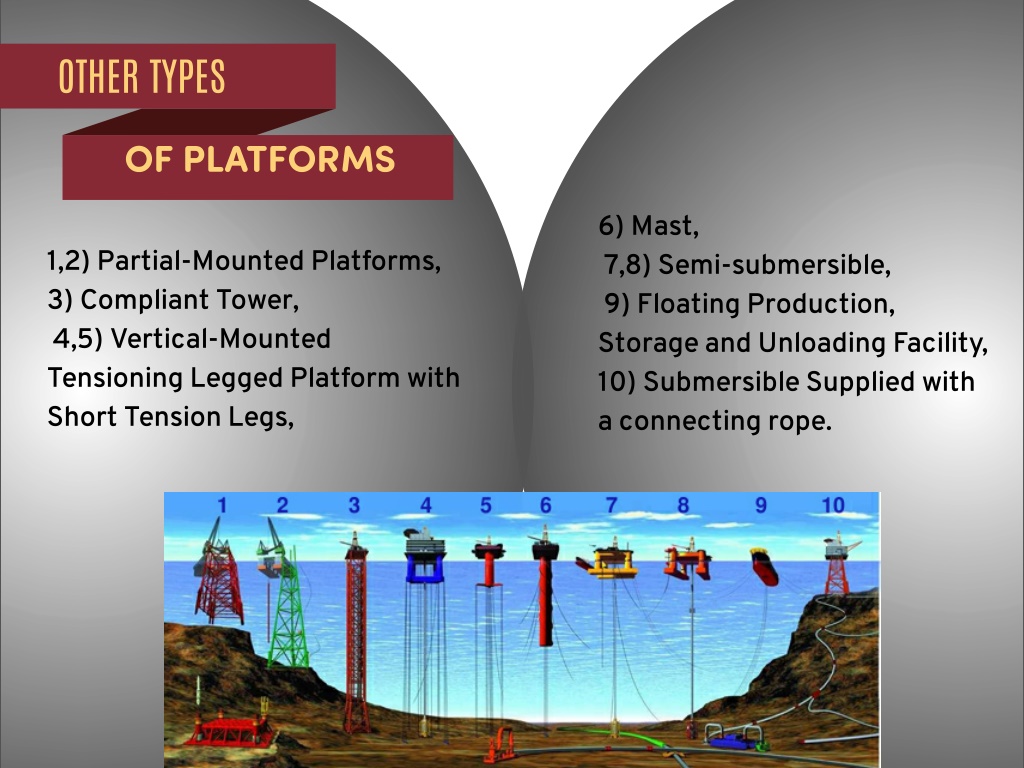 OTHER TYPES

OF PLATFORMS

1,2) Partial-Mounted Platforms,
3) Compliant Tower,
4,5) Vertical-Mounted Tensioning Legged Platform with Short Tension Legs,

6) Mast,
7,8) Semi-submersible,
9) Floating Production, Storage and Unloading Facility,
10) Submersible Supplied with a connecting rope.

1 2 3 4 5 6 7 8 9 10